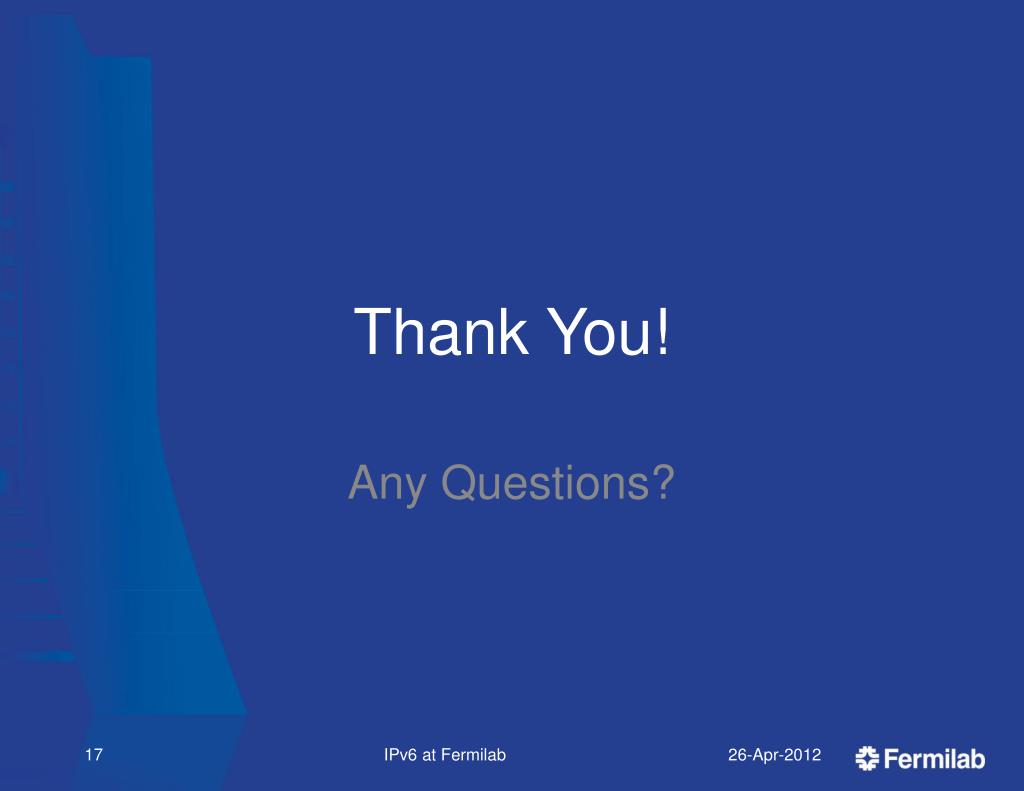 Thank You!

Any Questions?

17 IPv6 at Fermilab 26-Apr-2012 Fermilab